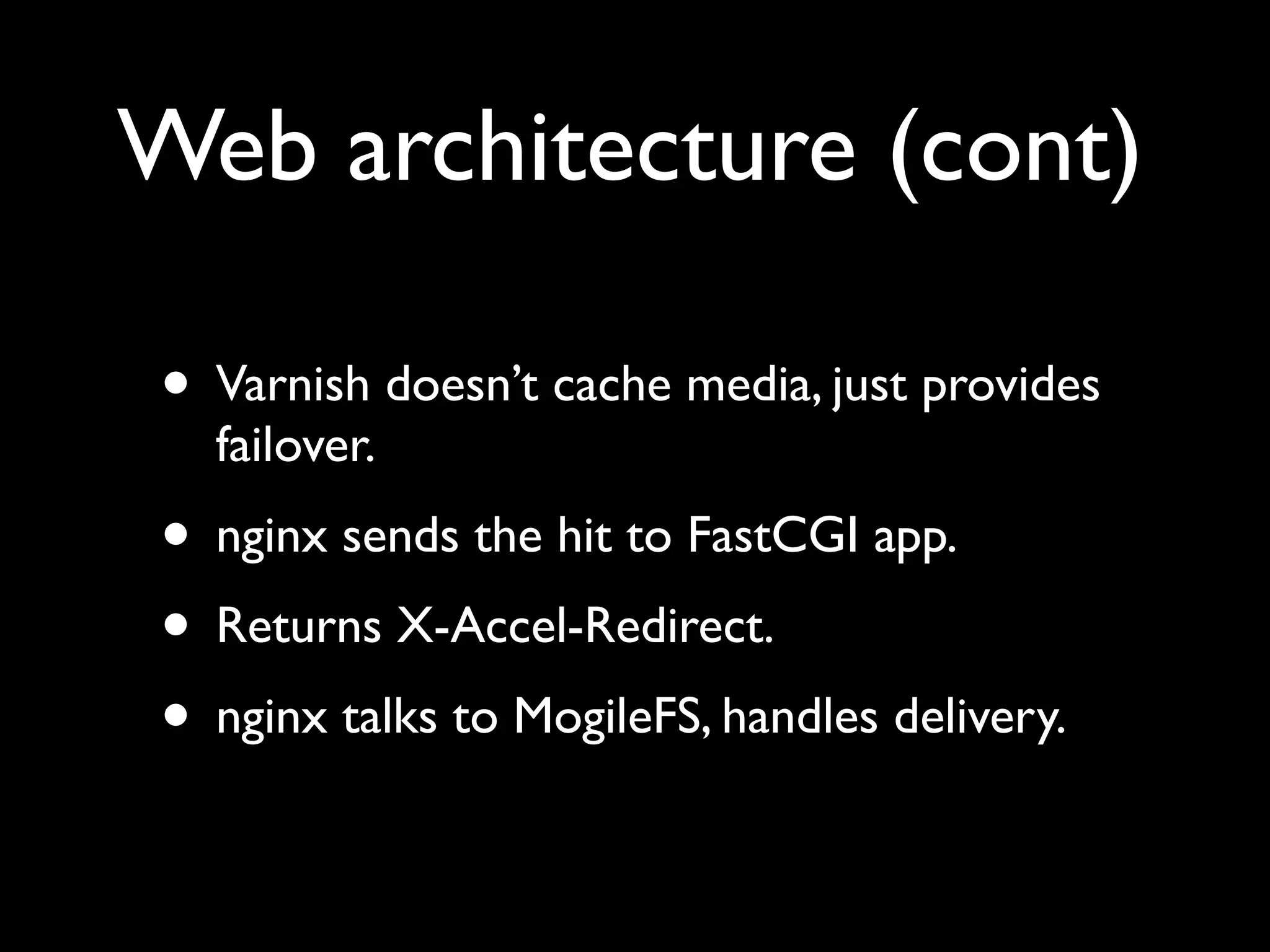 Web architecture (cont)

• Varnish doesn’t cache media, just provides failover.

• nginx sends the hit to FastCGI app.

• Returns X-Accel-Redirect.

• nginx talks to MogileFS, handles delivery.